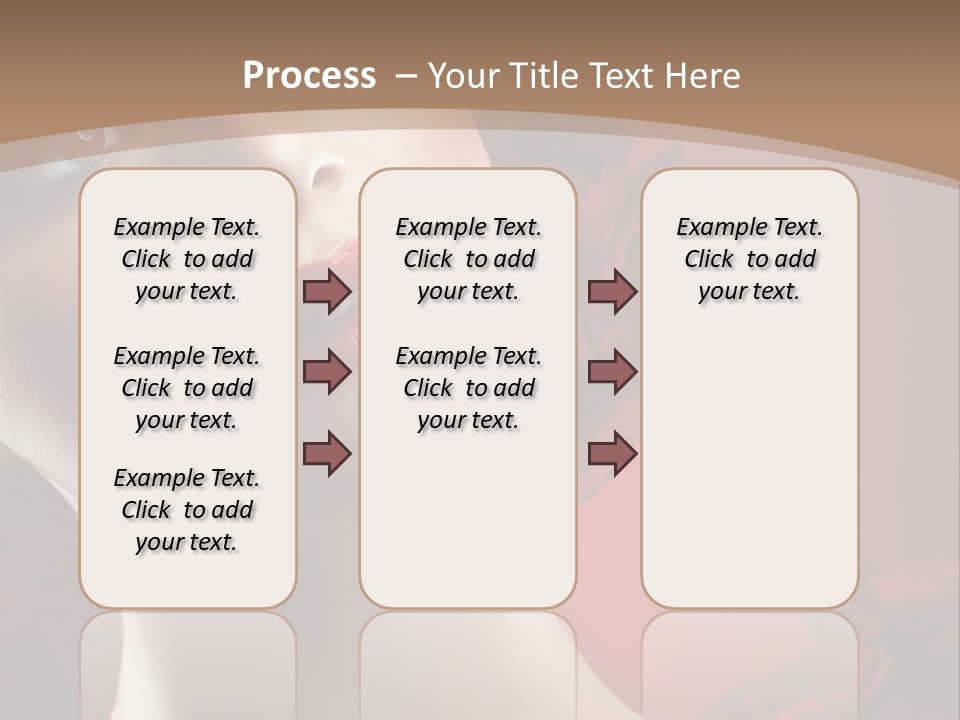 Process – Your Title Text Here

Example Text. Click to add your text.

Example Text. Click to add your text.

Example Text. Click to add your text.

Example Text. Click to add your text.

Example Text. Click to add your text.

Example Text. Click to add your text.